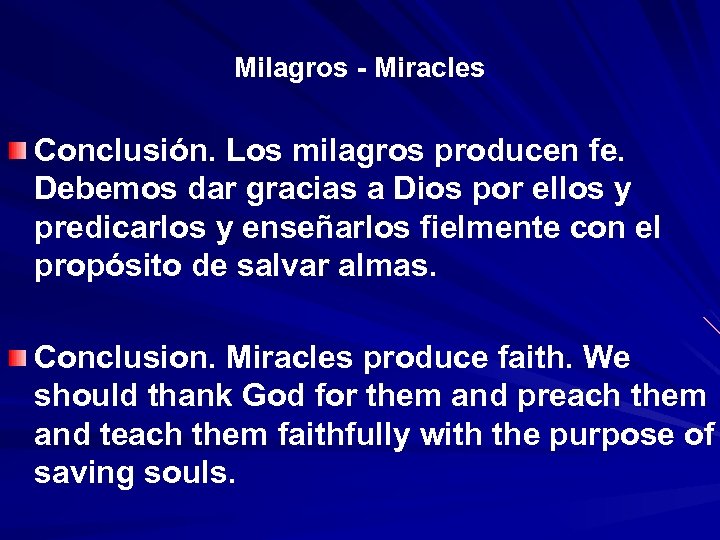 Milagros - Miracles

Conclusión. Los milagros producen fe. Debemos dar gracias a Dios por ellos y predicarlos y enseñarlos fielmente con el propósito de salvar almas.

Conclusion. Miracles produce faith. We should thank God for them and preach them and teach them faithfully with the purpose of saving souls.